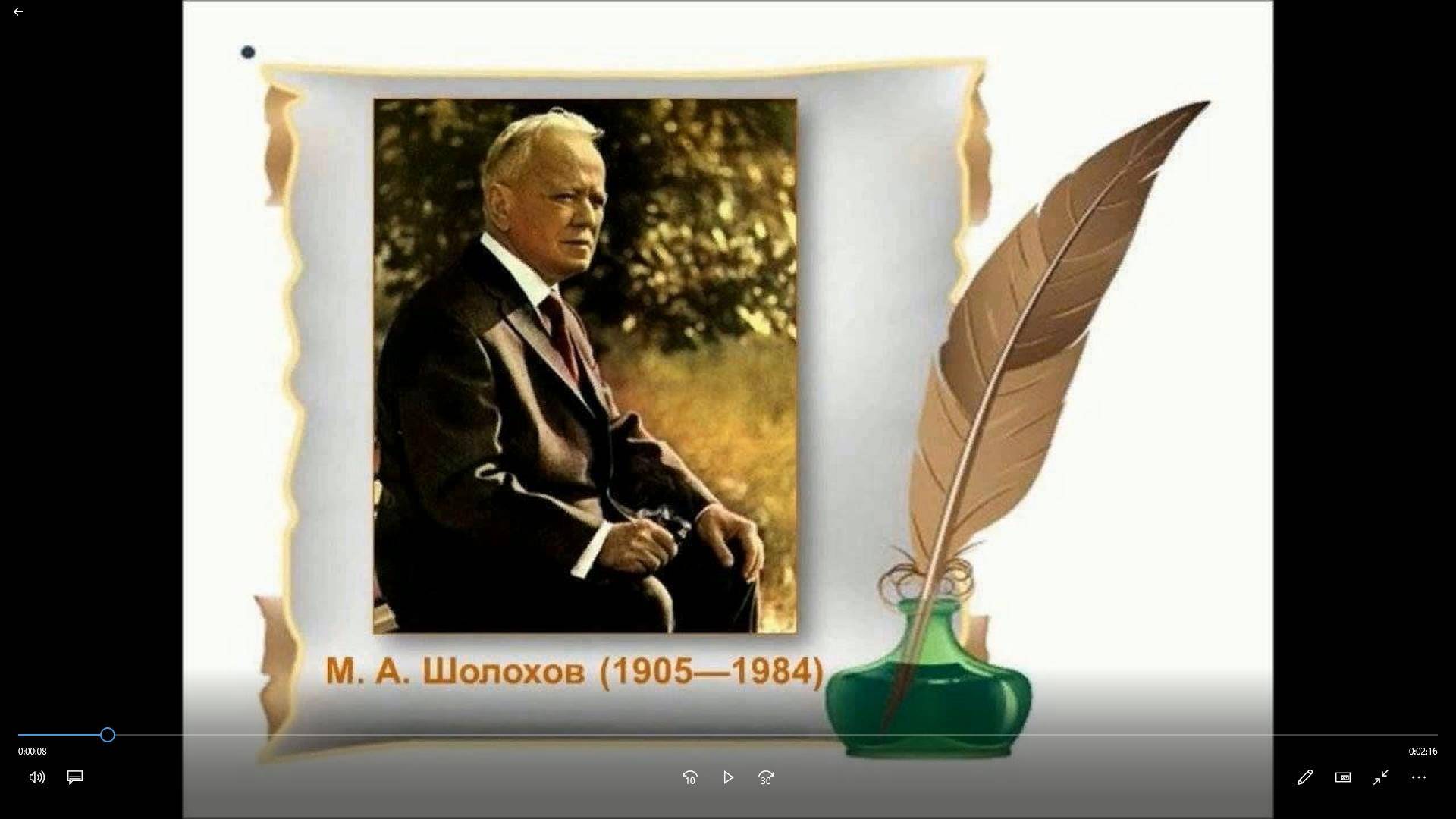 М. А. Шолохов (1905—1984)

0:00:08

0:02:16

10

30